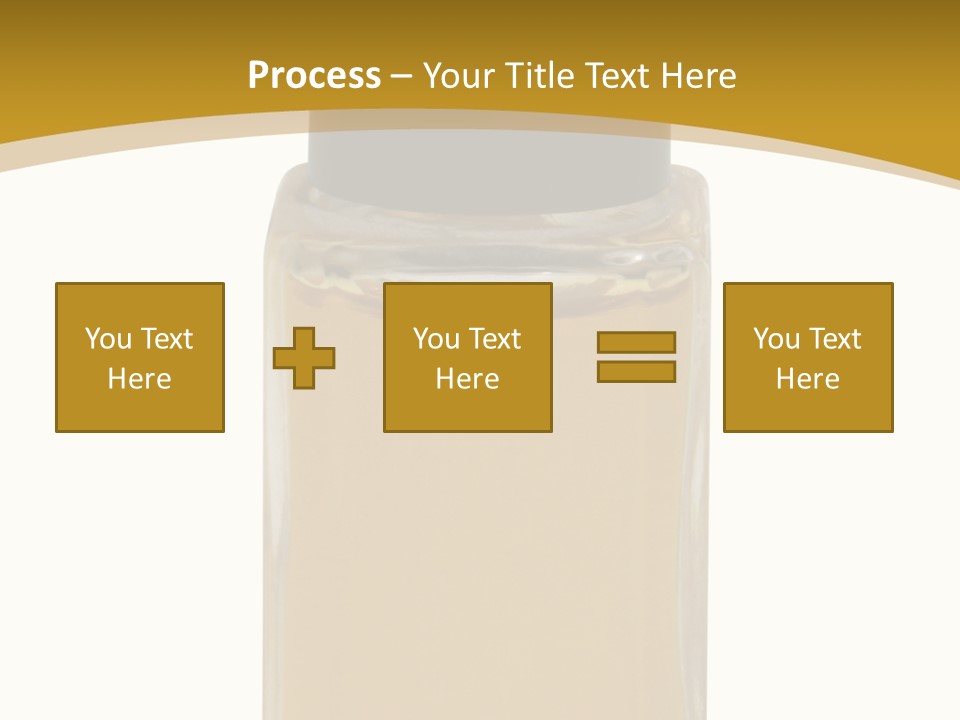 Process – Your Title Text Here

You Text Here

You Text Here

You Text Here